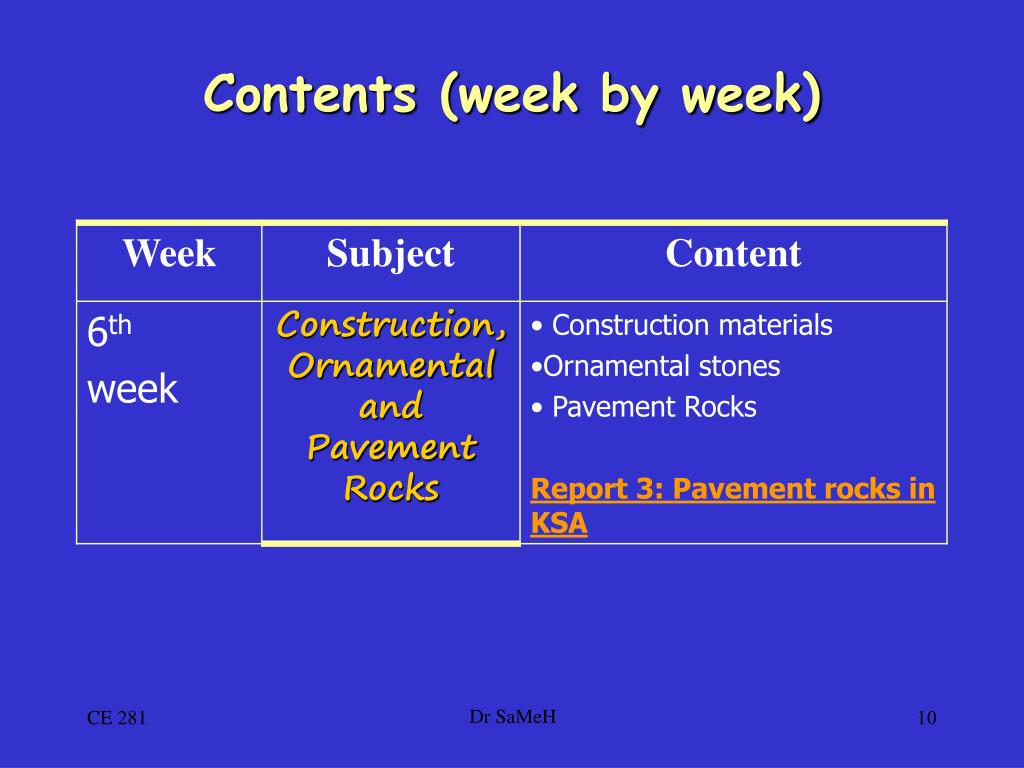 Contents (week by week)

| Week | Subject | Content |
|---|---|---|
| $6^{th}$ week | Construction, Ornamental and Pavement Rocks | • Construction materials •Ornamental stones • Pavement Rocks Report 3: Pavement rocks in KSA |

CE 281

Dr SaMeH

10